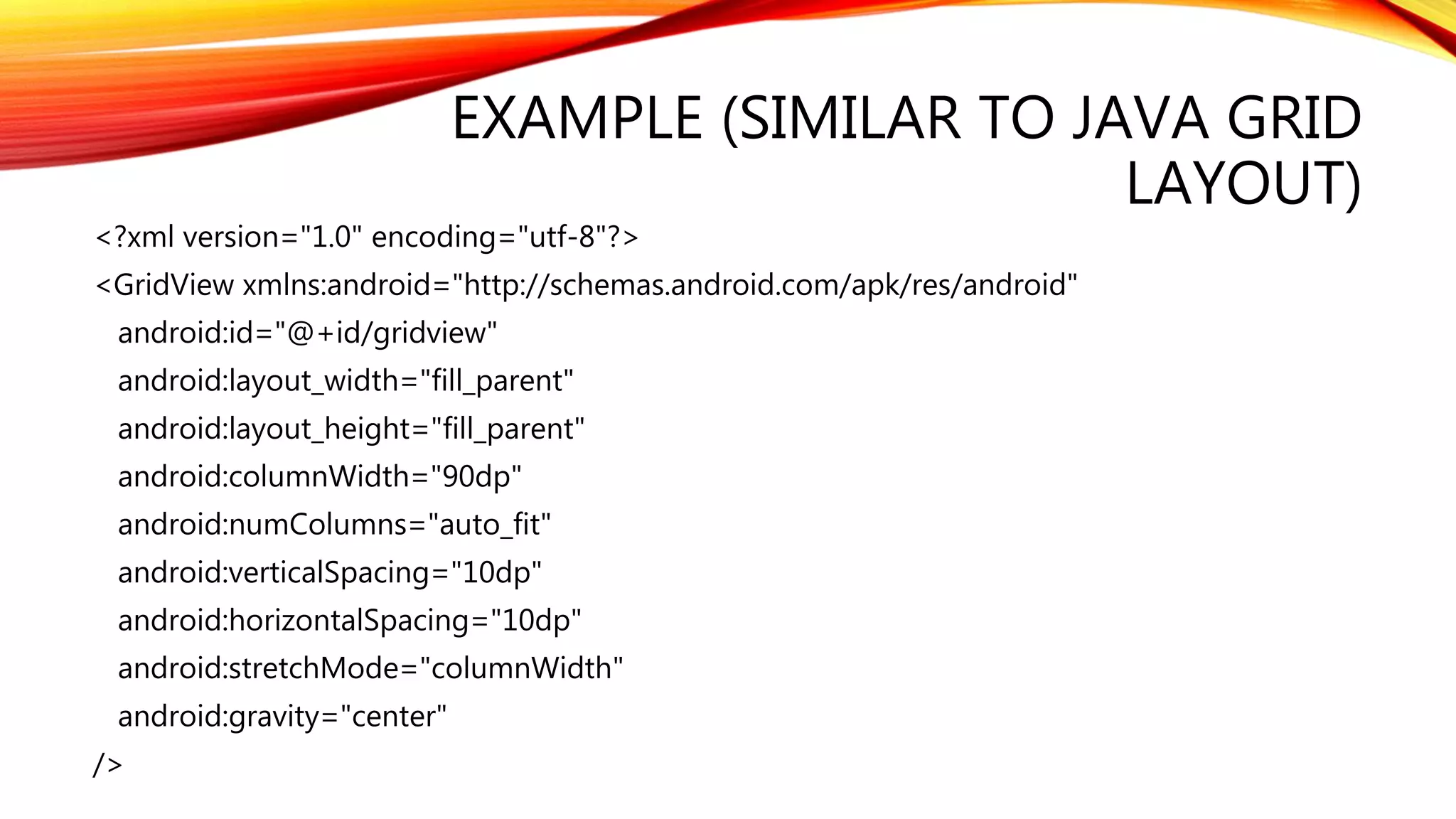 EXAMPLE (SIMILAR TO JAVA GRID LAYOUT)

<?xml version="1.0" encoding="utf-8"?>
<GridView xmlns:android="http://schemas.android.com/apk/res/android"
android:id="@+id/gridview"
android:layout_width="fill_parent"
android:layout_height="fill_parent"
android:columnWidth="90dp"
android:numColumns="auto_fit"
android:verticalSpacing="10dp"
android:horizontalSpacing="10dp"
android:stretchMode="columnWidth"
android:gravity="center"
/>